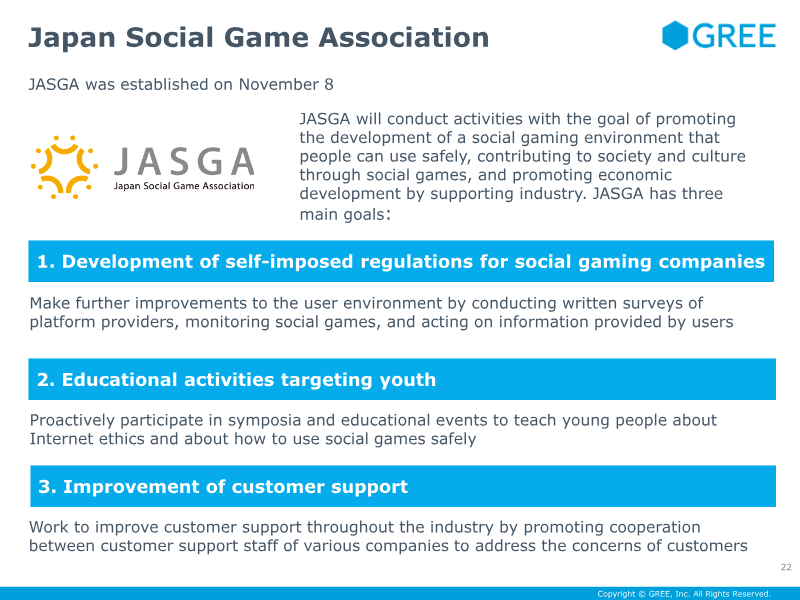 Japan Social Game Association

GREE

JASGA was established on November 8

JASGA
Japan Social Game Association

JASGA will conduct activities with the goal of promoting the development of a social gaming environment that people can use safely, contributing to society and culture through social games, and promoting economic development by supporting industry. JASGA has three main goals:

1. Development of self-imposed regulations for social gaming companies

Make further improvements to the user environment by conducting written surveys of platform providers, monitoring social games, and acting on information provided by users

2. Educational activities targeting youth

Proactively participate in symposia and educational events to teach young people about Internet ethics and about how to use social games safely

3. Improvement of customer support

Work to improve customer support throughout the industry by promoting cooperation between customer support staff of various companies to address the concerns of customers

22

Copyright © GREE, Inc. All Rights Reserved.